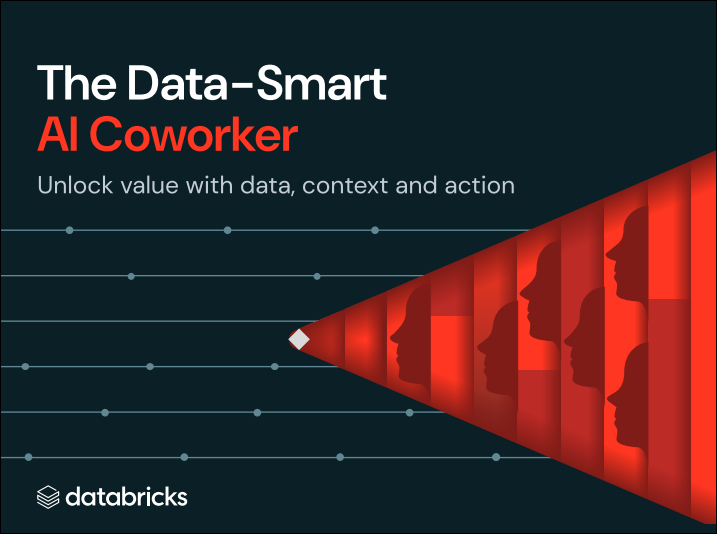 The Data-Smart
AI Coworker

Unlock value with data, context and action

databricks